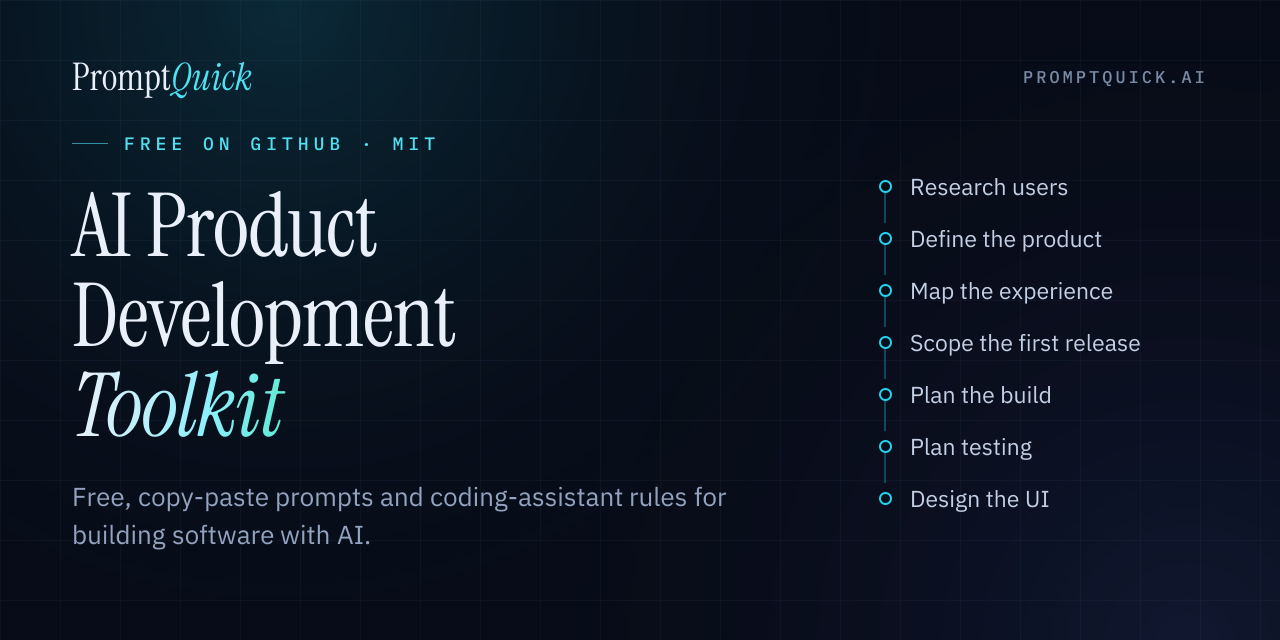 PromptQuick

PROMPTQUICK.AI

FREE ON GITHUB · MIT

AI Product Development Toolkit

Free, copy-paste prompts and coding-assistant rules for building software with AI.

Research users
Define the product
Map the experience
Scope the first release
Plan the build
Plan testing
Design the UI